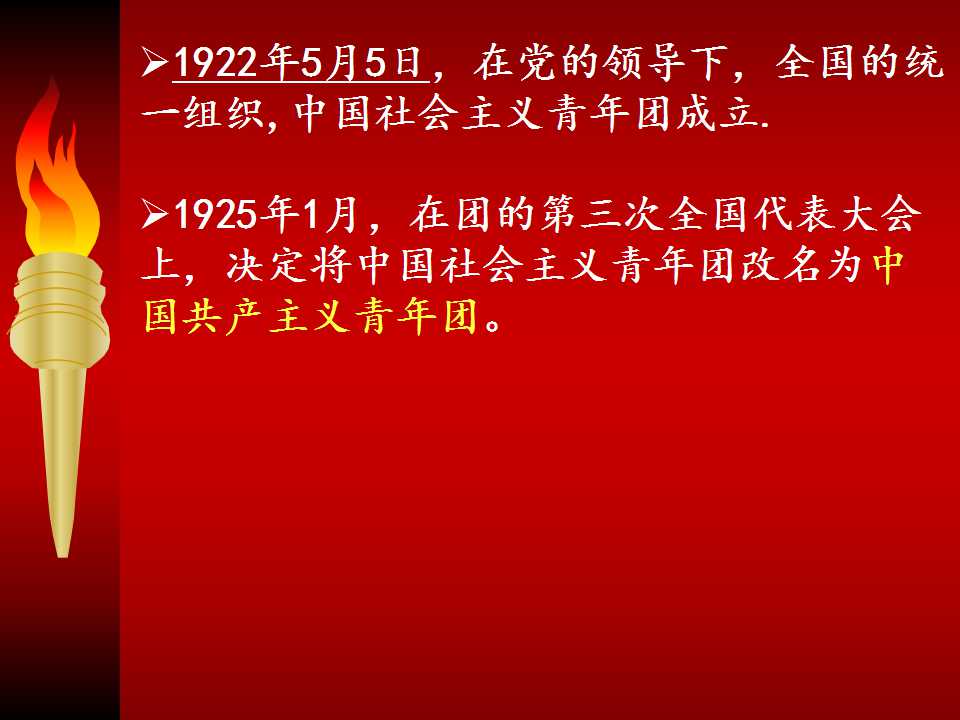 ➢1922年5月5日，在党的领导下，全国的统一组织,中国社会主义青年团成立.

➢1925年1月，在团的第三次全国代表大会上，决定将中国社会主义青年团改名为中国共产主义青年团。